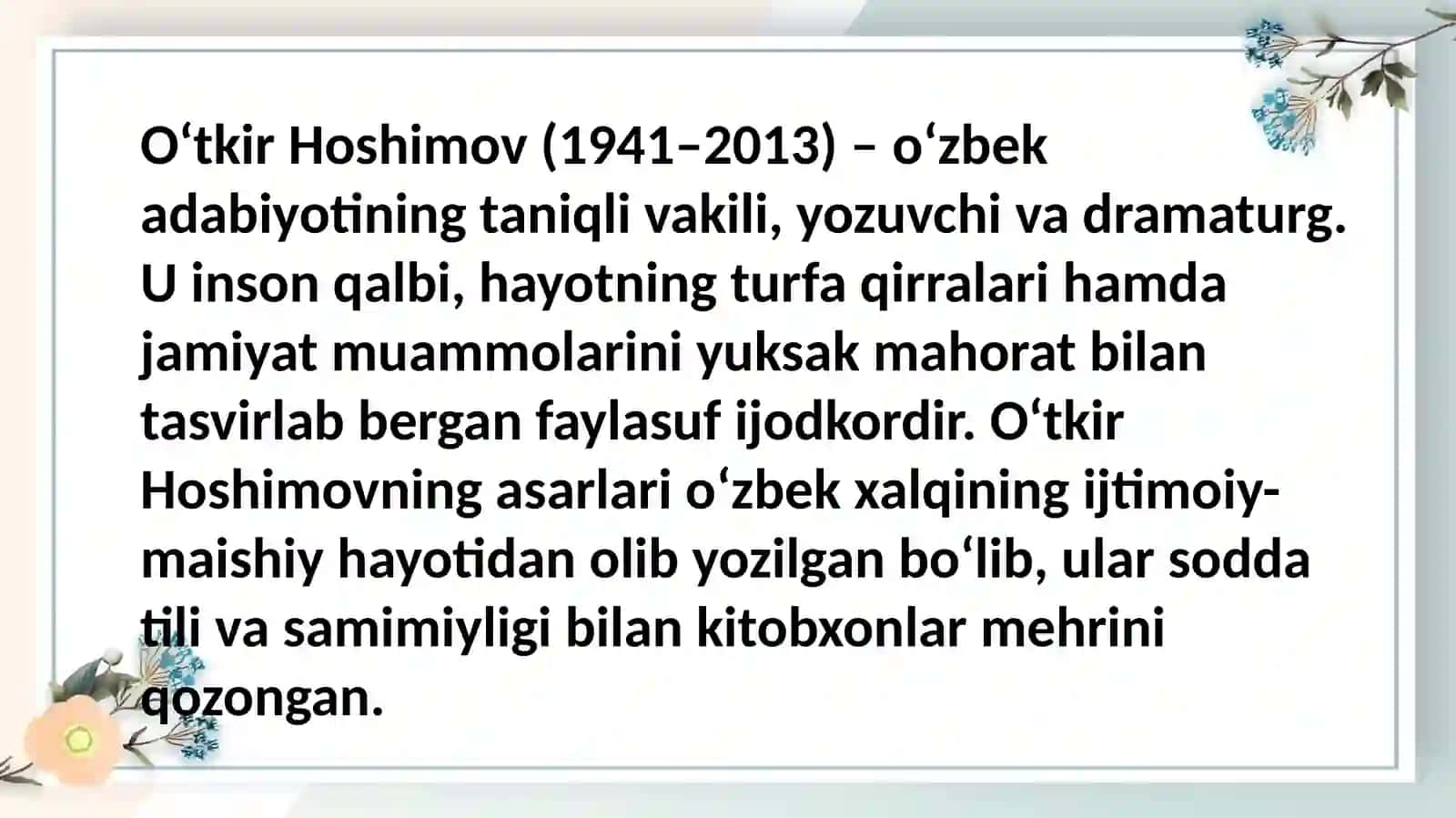 O‘tkir Hoshimov (1941–2013) – o‘zbek adabiyotining taniqli vakili, yozuvchi va dramaturg. U inson qalbi, hayotning turfa qirralari hamda jamiyat muammolarini yuksak mahorat bilan tasvirlab bergan faylasuf ijodkordir. O‘tkir Hoshimovning asarlari o‘zbek xalqining ijtimoiy-maishiy hayotidan olib yozilgan bo‘lib, ular sodda tili va samimiyligi bilan kitobxonlar mehrini qozongan.